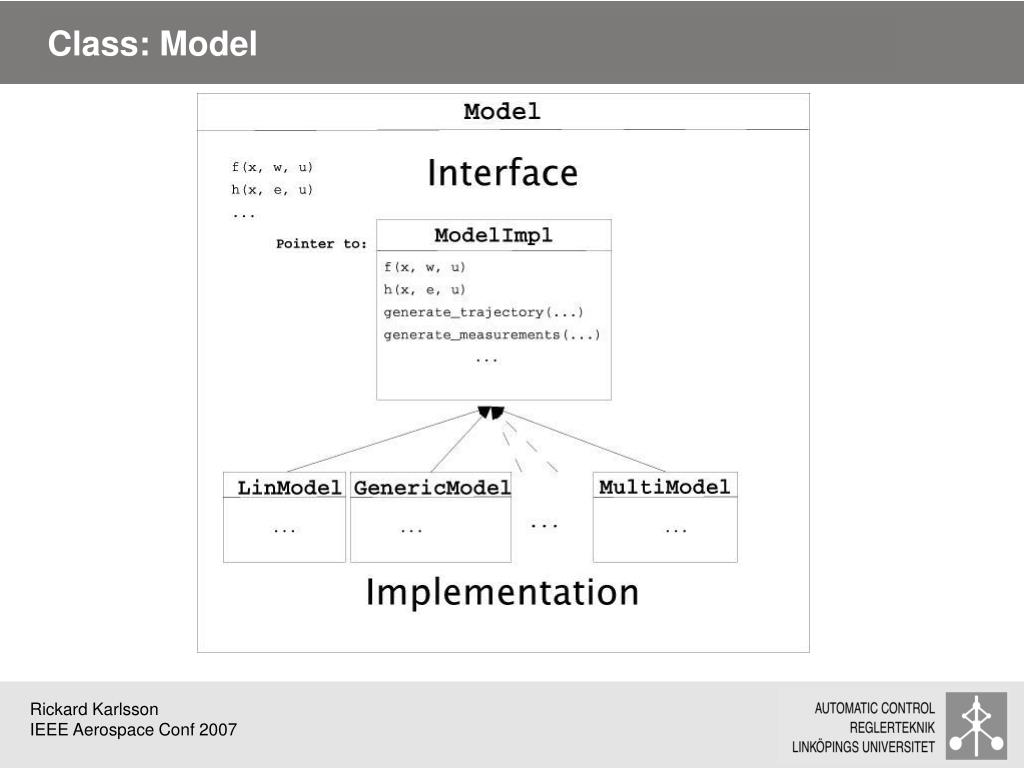 Class: Model

Model

f(x, w, u)
h(x, e, u)
...

Interface

Pointer to:

ModelImpl

f(x, w, u)
h(x, e, u)
generate_trajectory(...)
generate_measurements(...)
...

LinModel
...

GenericModel
...

...

MultiModel
...

Implementation

Rickard Karlsson
IEEE Aerospace Conf 2007

AUTOMATIC CONTROL
REGLERTEKNIK
LINKÖPINGS UNIVERSITET